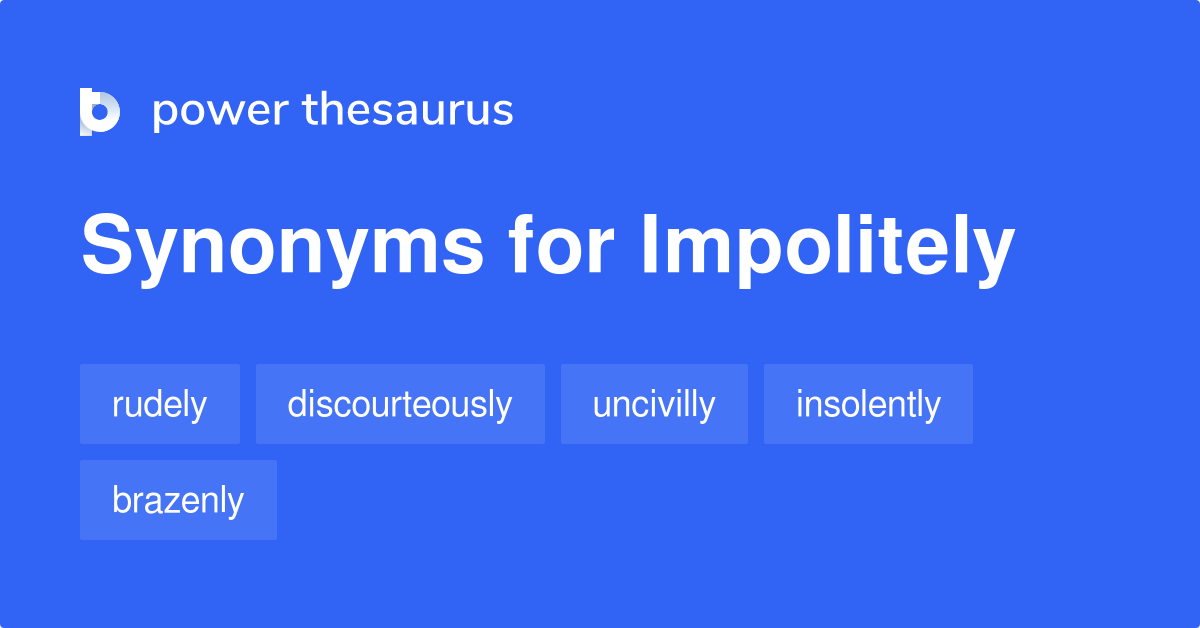 power thesaurus

Synonyms for Impolitely

rudely

discourteously

uncivilly

insolently

brazenly